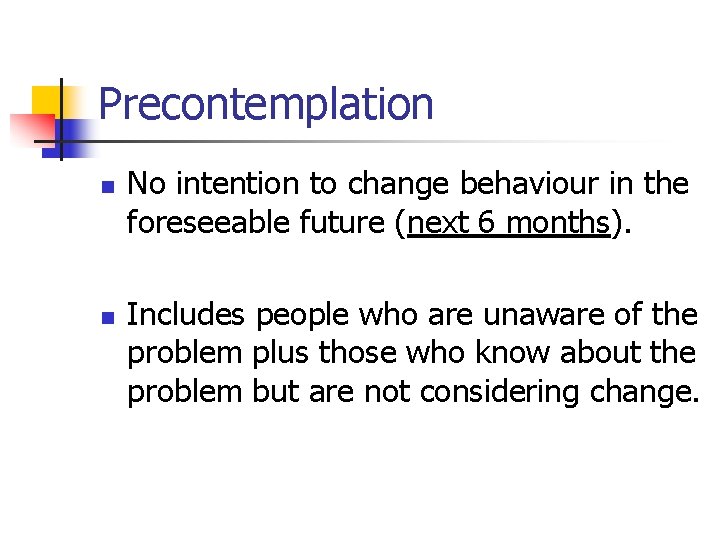 Precontemplation

- No intention to change behaviour in the foreseeable future (next 6 months).

- Includes people who are unaware of the problem plus those who know about the problem but are not considering change.